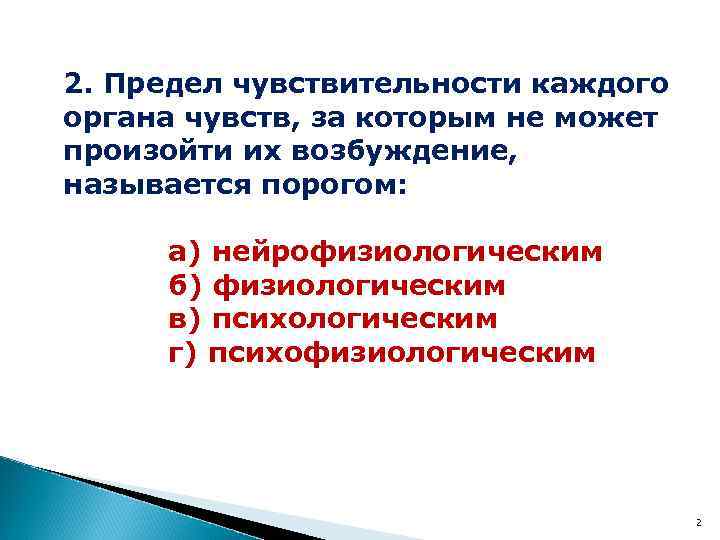 2. Предел чувствительности каждого органа чувств, за которым не может произойти их возбуждение, называется порогом:

а) нейрофизиологическим
б) физиологическим
в) психологическим
г) психофизиологическим

2